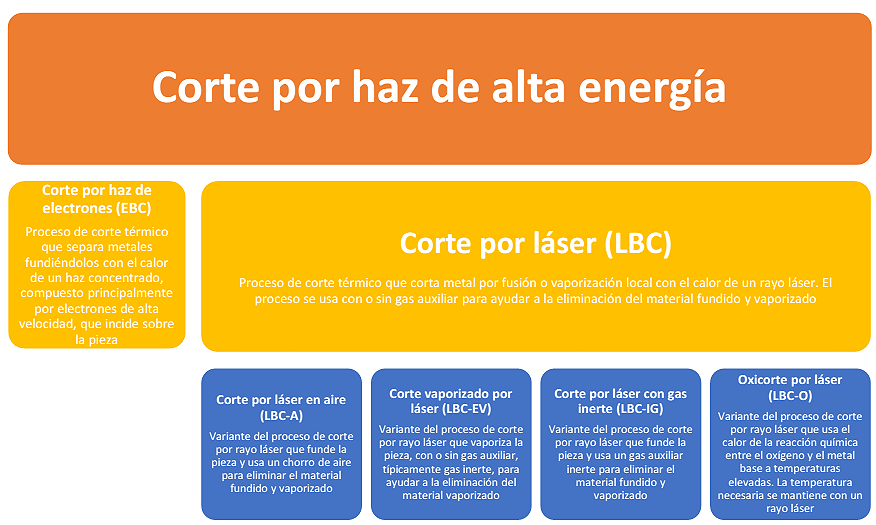 Corte por haz de alta energía

Corte por haz de electrones (EBC)

Proceso de corte térmico que separa metales fundiéndolos con el calor de un haz concentrado, compuesto principalmente por electrones de alta velocidad, que incide sobre la pieza

Corte por láser (LBC)

Proceso de corte térmico que corta metal por fusión o vaporización local con el calor de un rayo láser. El proceso se usa con o sin gas auxiliar para ayudar a la eliminación del material fundido y vaporizado

Corte por láser en aire (LBC-A)

Variante del proceso de corte por rayo láser que funde la pieza y usa un chorro de aire para eliminar el material fundido y vaporizado

Corte vaporizado por láser (LBC-EV)

Variante del proceso de corte por rayo láser que vaporiza la pieza, con o sin gas auxiliar, típicamente gas inerte, para ayudar a la eliminación del material vaporizado

Corte por láser con gas inerte (LBC-IG)

Variante del proceso de corte por rayo láser que funde la pieza y usa un gas auxiliar inerte para eliminar el material fundido y vaporizado

Oxicorte por láser (LBC-O)

Variante del proceso de corte por rayo láser que usa el calor de la reacción química entre el oxígeno y el metal base a temperaturas elevadas. La temperatura necesaria se mantiene con un rayo láser